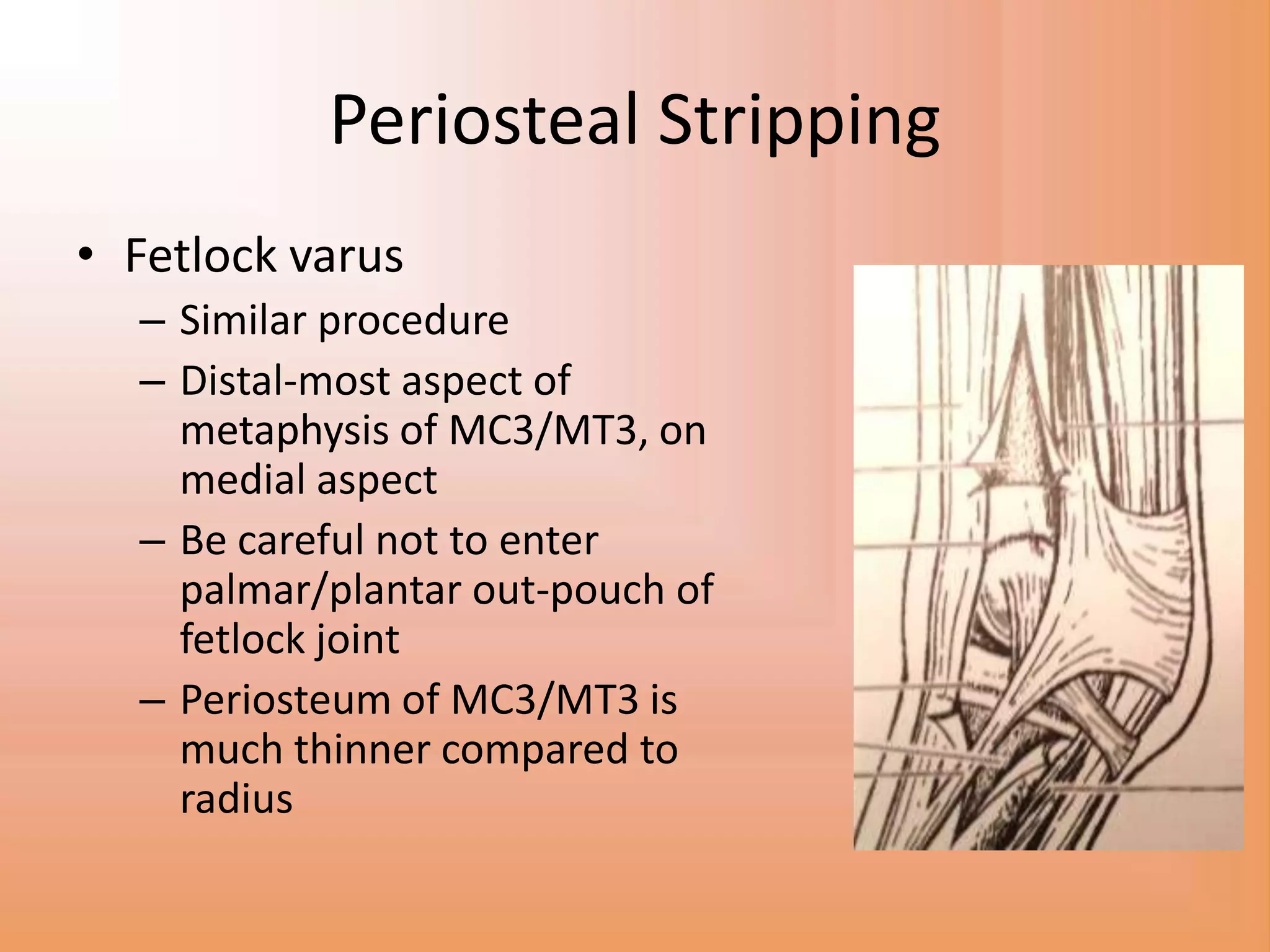 Periosteal Stripping

• Fetlock varus
– Similar procedure
– Distal-most aspect of metaphysis of MC3/MT3, on medial aspect
– Be careful not to enter palmar/plantar out-pouch of fetlock joint
– Periosteum of MC3/MT3 is much thinner compared to radius